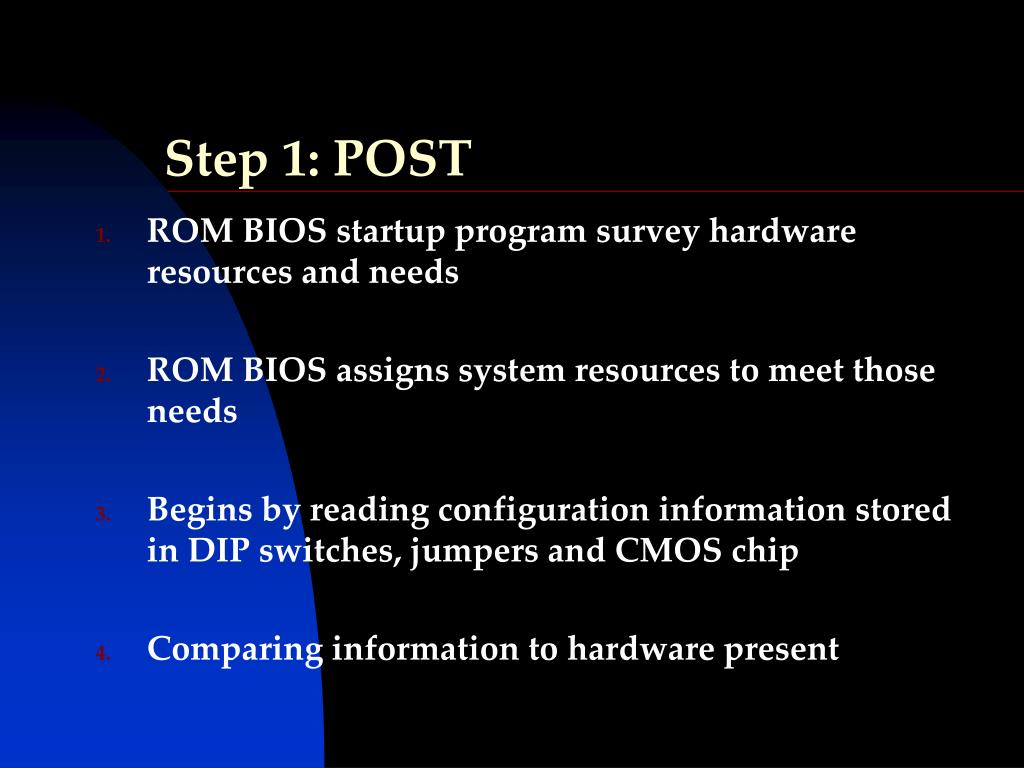 Step 1: POST

1. ROM BIOS startup program survey hardware resources and needs

2. ROM BIOS assigns system resources to meet those needs

3. Begins by reading configuration information stored in DIP switches, jumpers and CMOS chip

4. Comparing information to hardware present